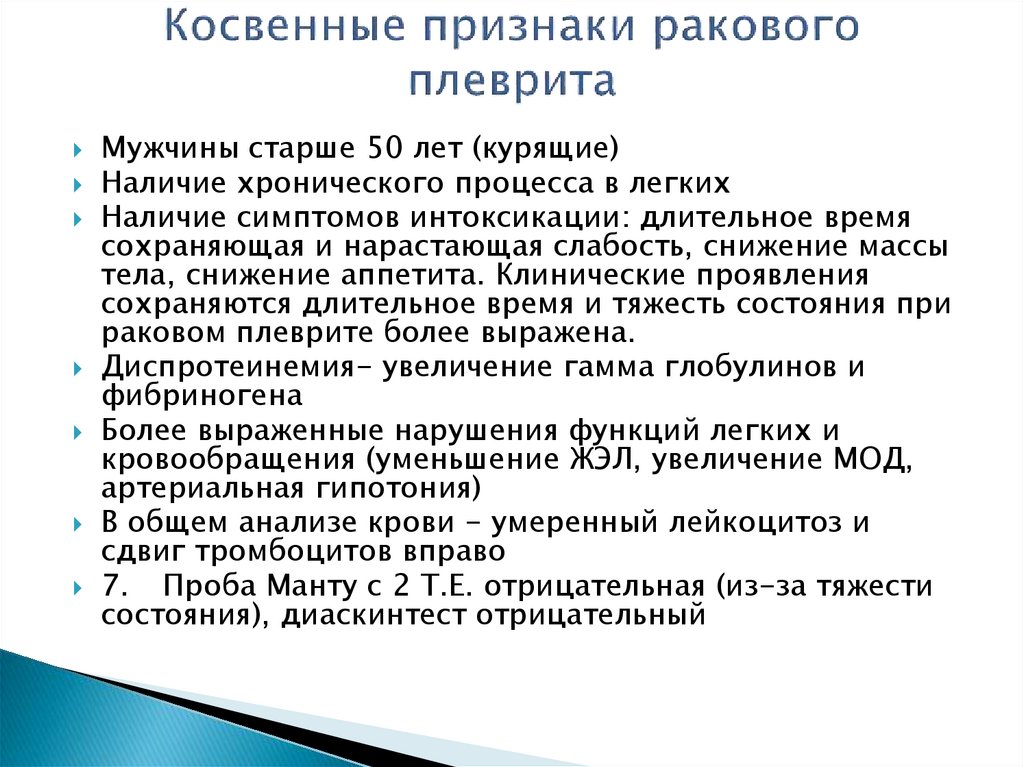 Косвенные признаки ракового плеврита

Мужчины старше 50 лет (курящие)

Наличие хронического процесса в легких

Наличие симптомов интоксикации: длительное время сохраняющая и нарастающая слабость, снижение массы тела, снижение аппетита. Клинические проявления сохраняются длительное время и тяжесть состояния при раковом плеврите более выражена.

Диспротеинемия- увеличение гамма глобулинов и фибриногена

Более выраженные нарушения функций легких и кровообращения (уменьшение ЖЭЛ, увеличение МОД, артериальная гипотония)

В общем анализе крови - умеренный лейкоцитоз и сдвиг тромбоцитов вправо

7. Проба Манту с 2 Т.Е. отрицательная (из-за тяжести состояния), диаскинтест отрицательный